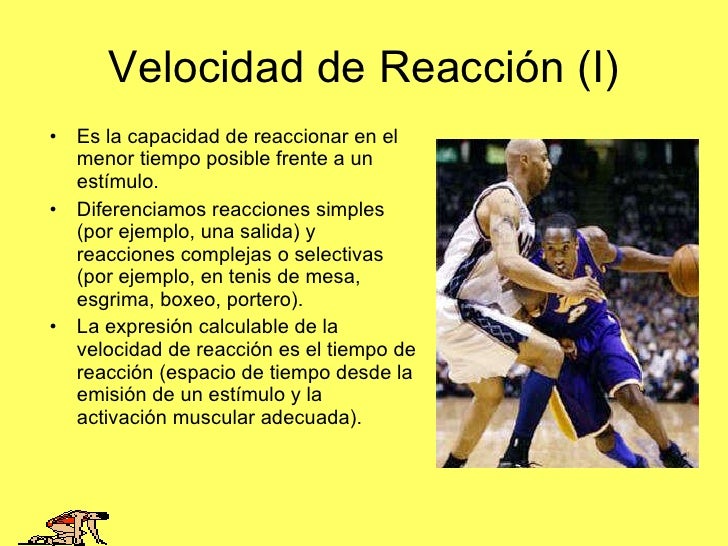 Velocidad de Reacción (I)

• Es la capacidad de reaccionar en el menor tiempo posible frente a un estímulo.

• Diferenciamos reacciones simples (por ejemplo, una salida) y reacciones complejas o selectivas (por ejemplo, en tenis de mesa, esgrima, boxeo, portero).

• La expresión calculable de la velocidad de reacción es el tiempo de reacción (espacio de tiempo desde la emisión de un estímulo y la activación muscular adecuada).